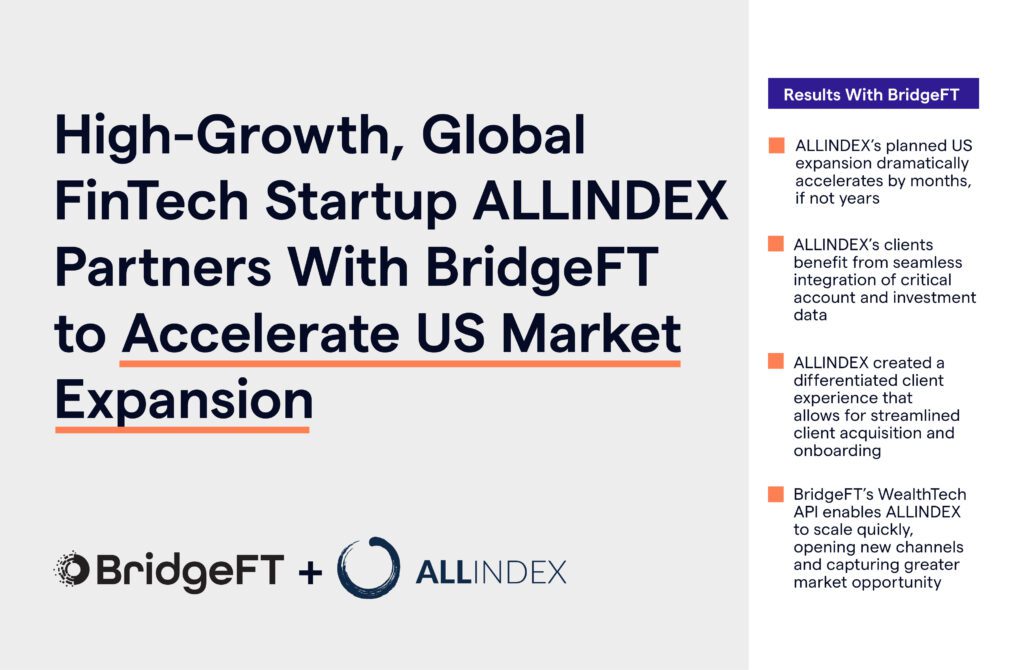 High-Growth, Global FinTech Startup ALLINDEX Partners With BridgeFT to Accelerate US Market Expansion

BridgeFT + ALLINDEX

Results With BridgeFT

ALLINDEX's planned US expansion dramatically accelerates by months, if not years

ALLINDEX's clients benefit from seamless integration of critical account and investment data

ALLINDEX created a differentiated client experience that allows for streamlined client acquisition and onboarding

BridgeFT's WealthTech API enables ALLINDEX to scale quickly, opening new channels and capturing greater market opportunity